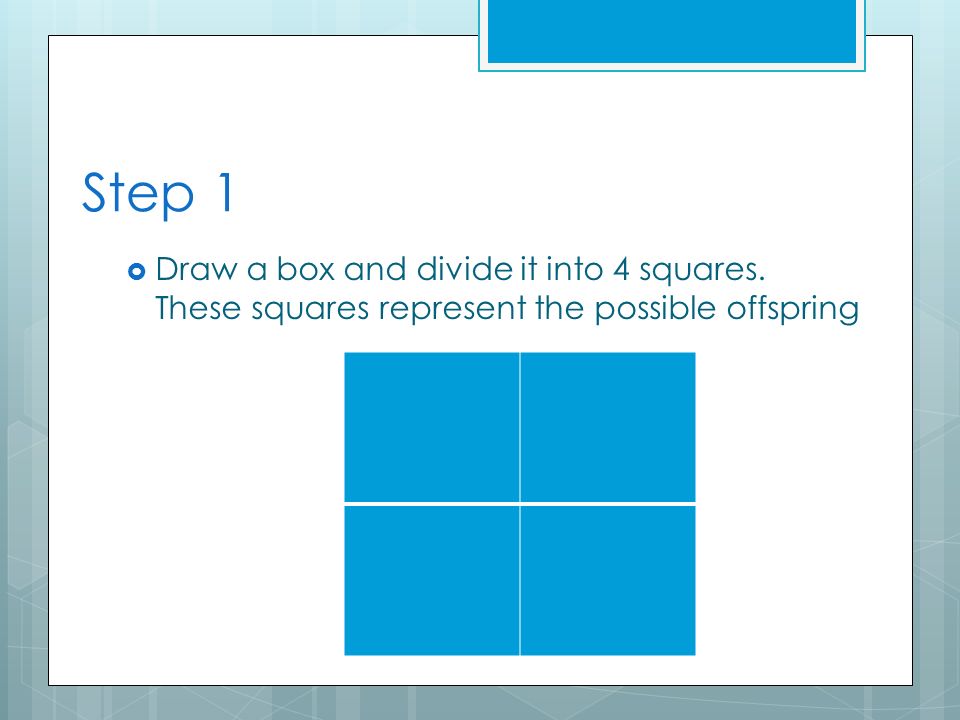 Step 1

Draw a box and divide it into 4 squares. These squares represent the possible offspring